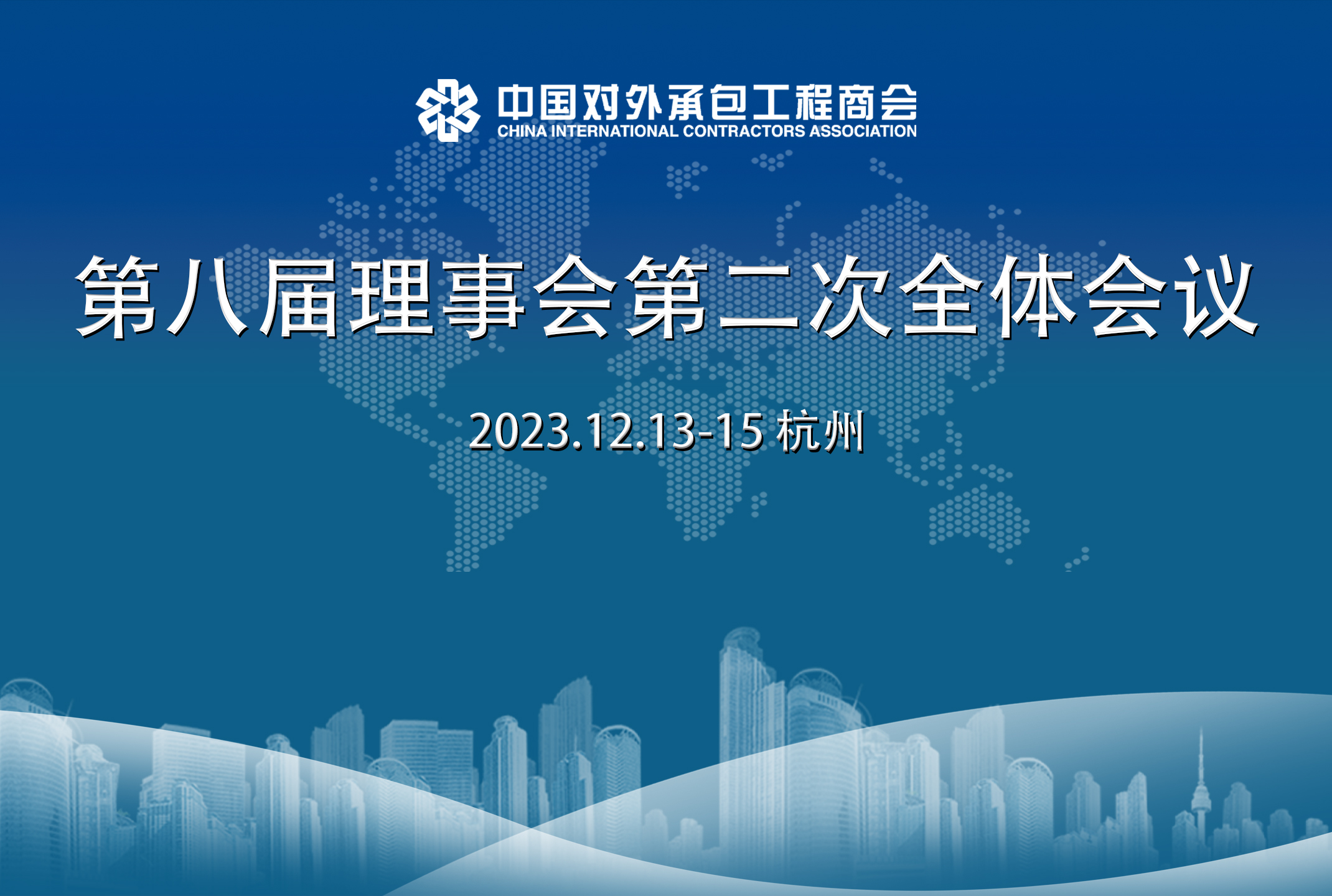 中国对外承包工程商会
CHINA INTERNATIONAL CONTRACTORS ASSOCIATION

第八届理事会第二次全体会议

2023.12.13-15 杭州